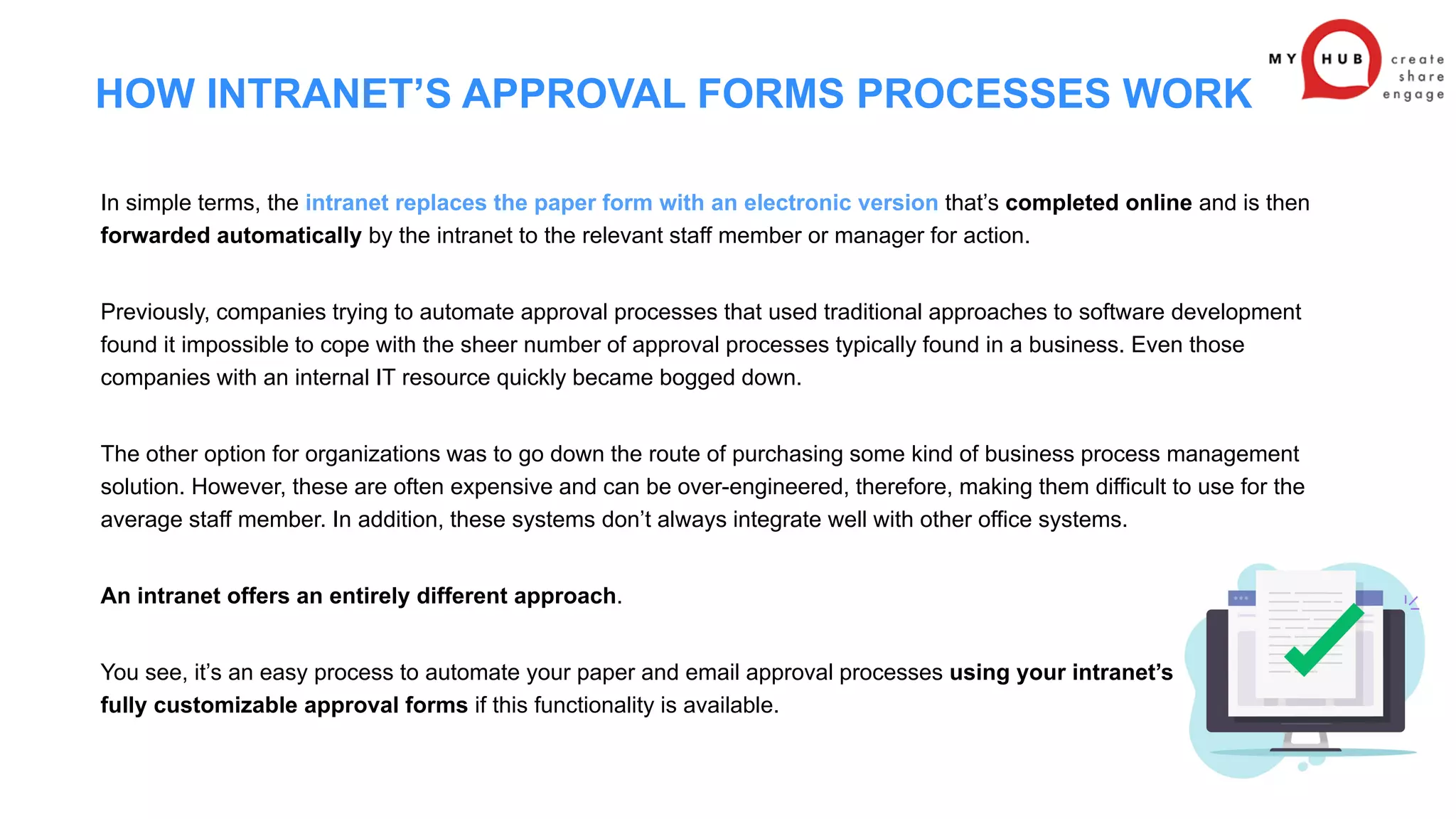 HOW INTRANET'S APPROVAL FORMS PROCESSES WORK

MY HUB create share engage

In simple terms, the intranet replaces the paper form with an electronic version that's completed online and is then forwarded automatically by the intranet to the relevant staff member or manager for action.

Previously, companies trying to automate approval processes that used traditional approaches to software development found it impossible to cope with the sheer number of approval processes typically found in a business. Even those companies with an internal IT resource quickly became bogged down.

The other option for organizations was to go down the route of purchasing some kind of business process management solution. However, these are often expensive and can be over-engineered, therefore, making them difficult to use for the average staff member. In addition, these systems don't always integrate well with other office systems.

An intranet offers an entirely different approach.

You see, it's an easy process to automate your paper and email approval processes using your intranet's fully customizable approval forms if this functionality is available.